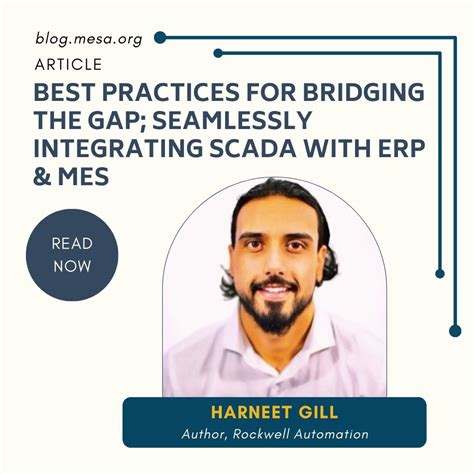 blog.mesa.org

ARTICLE

BEST PRACTICES FOR BRIDGING THE GAP; SEAMLESSLY INTEGRATING SCADA WITH ERP & MES

READ NOW

HARNEET GILL
Author, Rockwell Automation